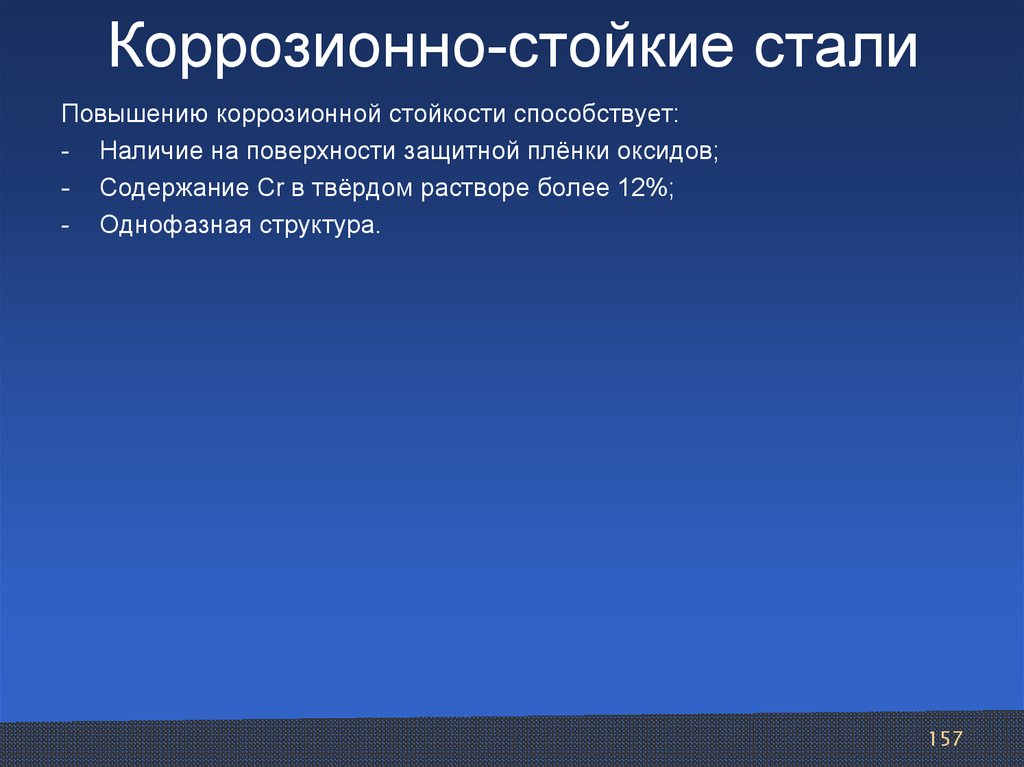 Коррозионно-стойкие стали

Повышению коррозионной стойкости способствует:
- Наличие на поверхности защитной плёнки оксидов;
- Содержание Cr в твёрдом растворе более 12%;
- Однофазная структура.

157